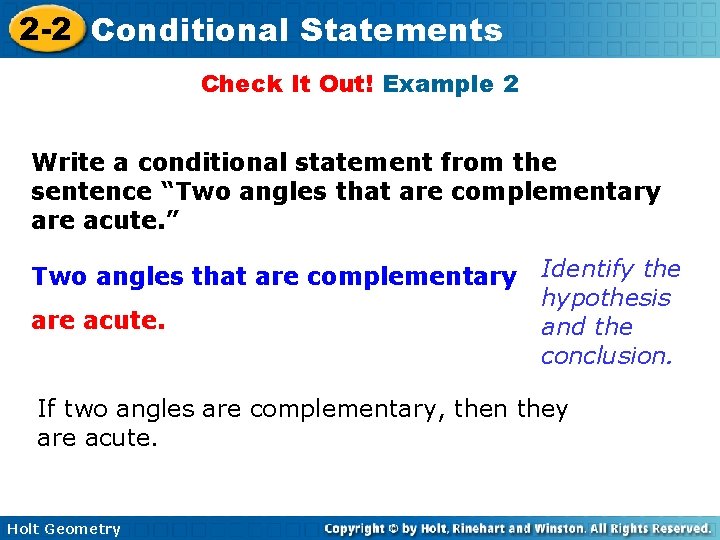 2-2 Conditional Statements

Check It Out! Example 2

Write a conditional statement from the sentence “Two angles that are complementary are acute.”

Two angles that are complementary

are acute.

Identify the hypothesis and the conclusion.

If two angles are complementary, then they are acute.

Holt Geometry

Copyright © by Holt, Rinehart and Winston. All Rights Reserved.